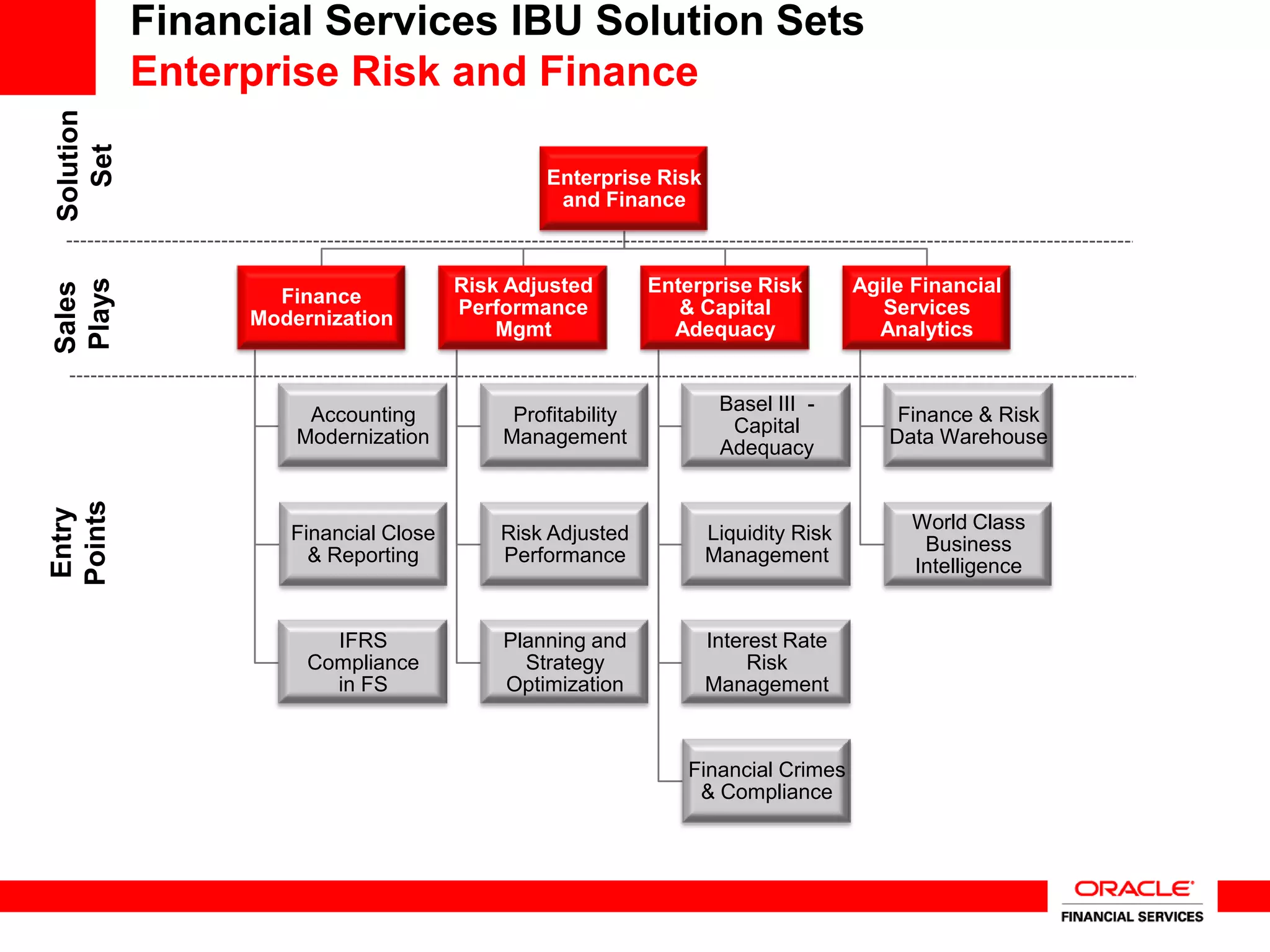 Financial Services IBU Solution Sets
Enterprise Risk and Finance

Solution Set

Enterprise Risk and Finance

Sales Plays

Finance Modernization

Risk Adjusted Performance Mgmt

Enterprise Risk & Capital Adequacy

Agile Financial Services Analytics

Entry Points

Accounting Modernization

Financial Close & Reporting

IFRS Compliance in FS

Profitability Management

Risk Adjusted Performance

Planning and Strategy Optimization

Basel III - Capital Adequacy

Liquidity Risk Management

Interest Rate Risk Management

Financial Crimes & Compliance

Finance & Risk Data Warehouse

World Class Business Intelligence

ORACLE
FINANCIAL SERVICES